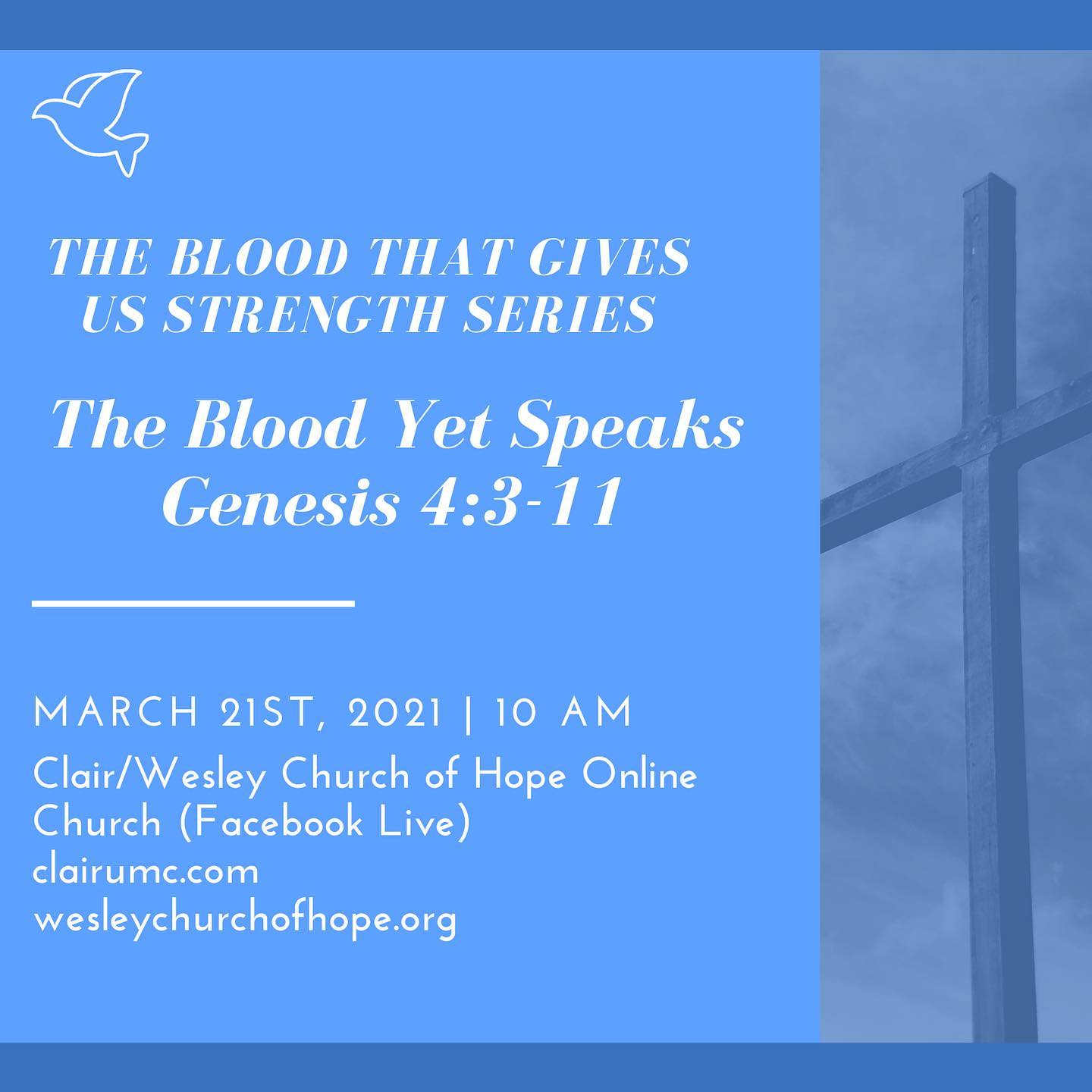 THE BLOOD THAT GIVES US STRENGTH SERIES

The Blood Yet Speaks
Genesis 4:3-11

MARCH 21ST, 2021 | 10 AM

Clair/Wesley Church of Hope Online Church (Facebook Live)
clairumc.com
wesleychurchofhope.org